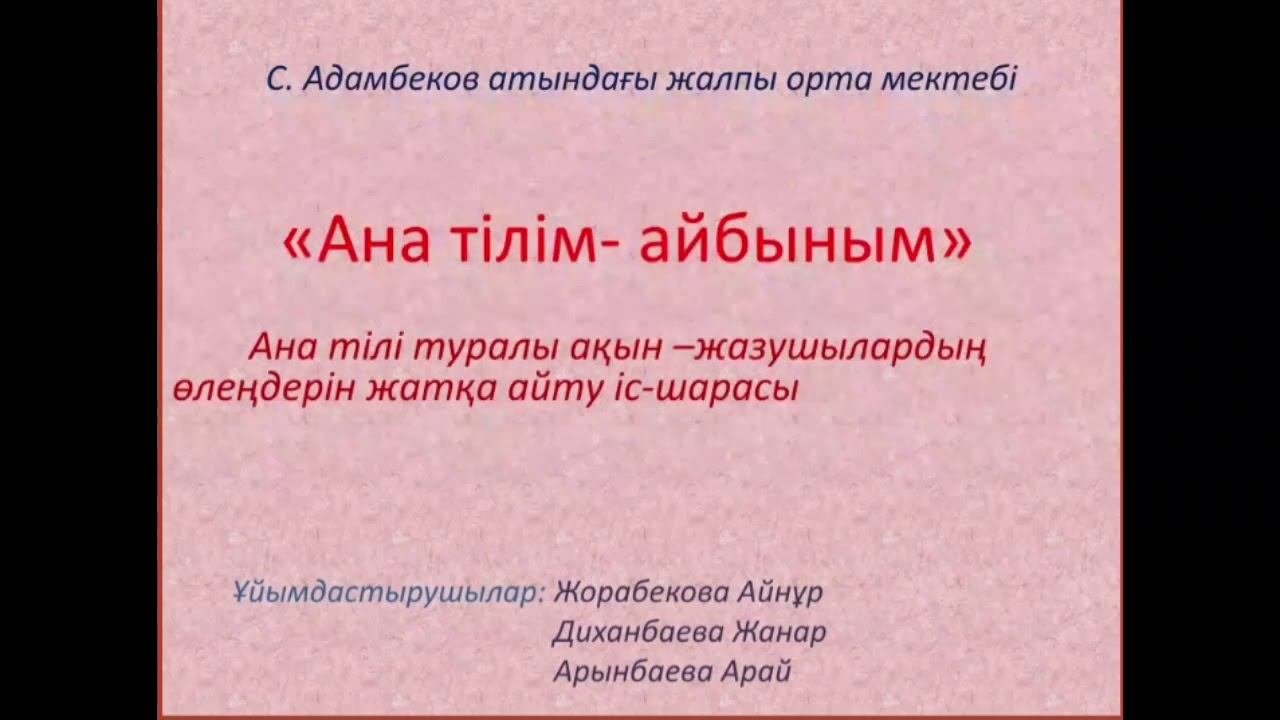 С. Адамбеков атындағы жалпы орта мектебі

«Ана тілім- айбыным»

Ана тілі туралы ақын –жазушылардың өлеңдерін жатқа айту іс-шарасы

Ұйымдастырушылар: Жорабекова Айнұр
Диханбаева Жанар
Арынбаева Арай